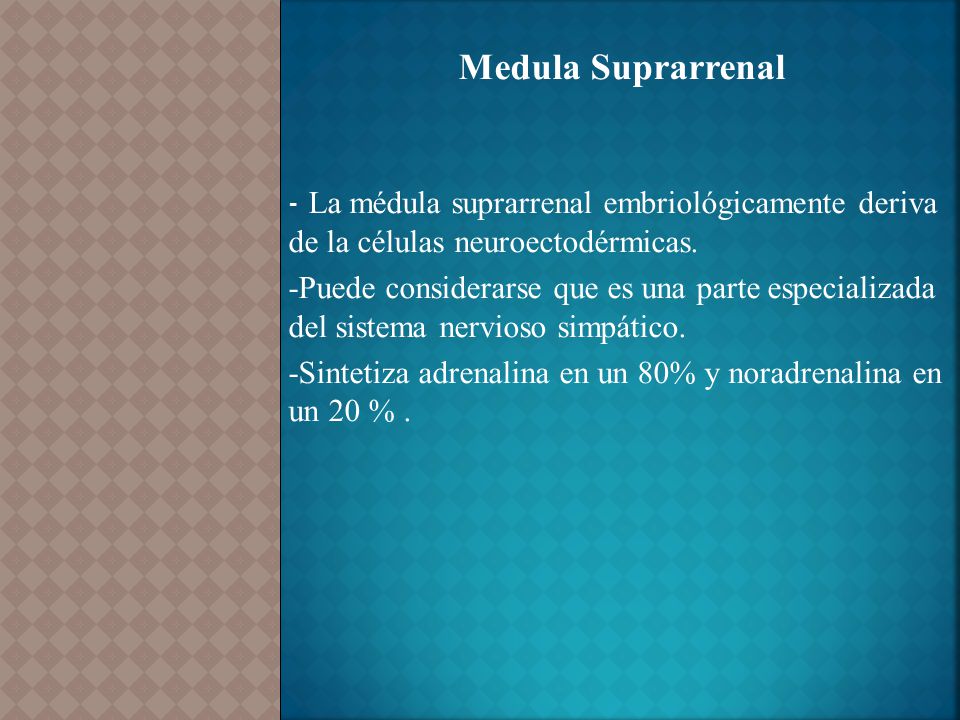 Medula Suprarrenal

- La médula suprarrenal embriológicamente deriva de la células neuroectodérmicas.

-Puede considerarse que es una parte especializada del sistema nervioso simpático.

-Sintetiza adrenalina en un 80% y noradrenalina en un 20 % .